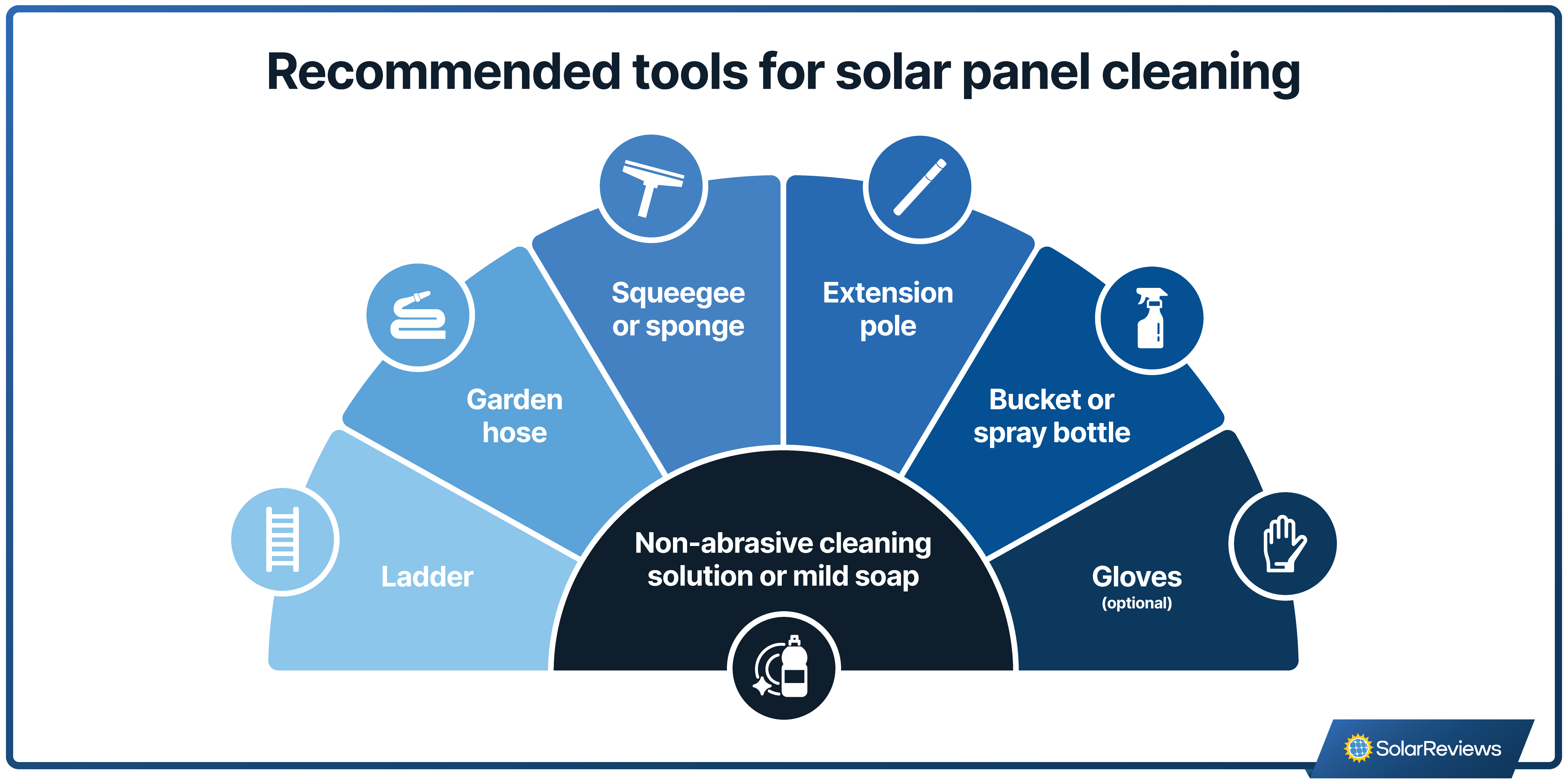 Recommended tools for solar panel cleaning

Ladder

Garden hose

Squeegee or sponge

Extension pole

Bucket or spray bottle

Gloves
(optional)

Non-abrasive cleaning solution or mild soap

SolarReviews